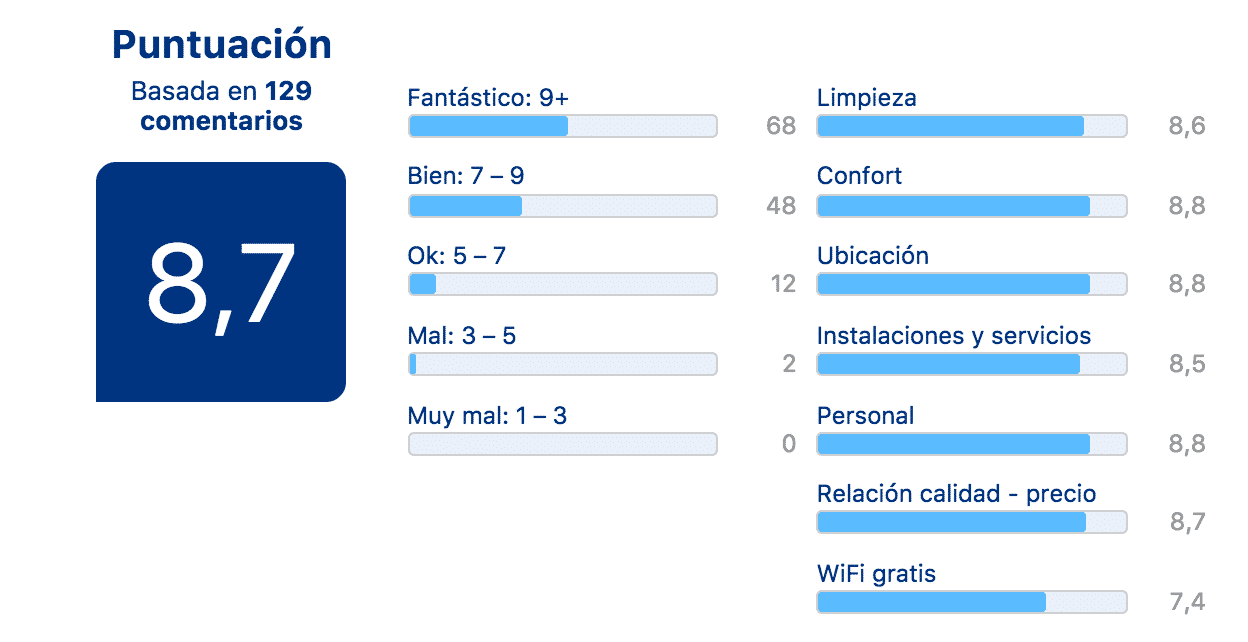 Puntuación
Basada en 129 comentarios

8,7

Fantástico: 9+
68
Bien: 7 – 9
48
Ok: 5 – 7
12
Mal: 3 – 5
2
Muy mal: 1 – 3
0

Limpieza
8,6
Confort
8,8
Ubicación
8,8
Instalaciones y servicios
8,5
Personal
8,8
Relación calidad - precio
8,7
WiFi gratis
7,4